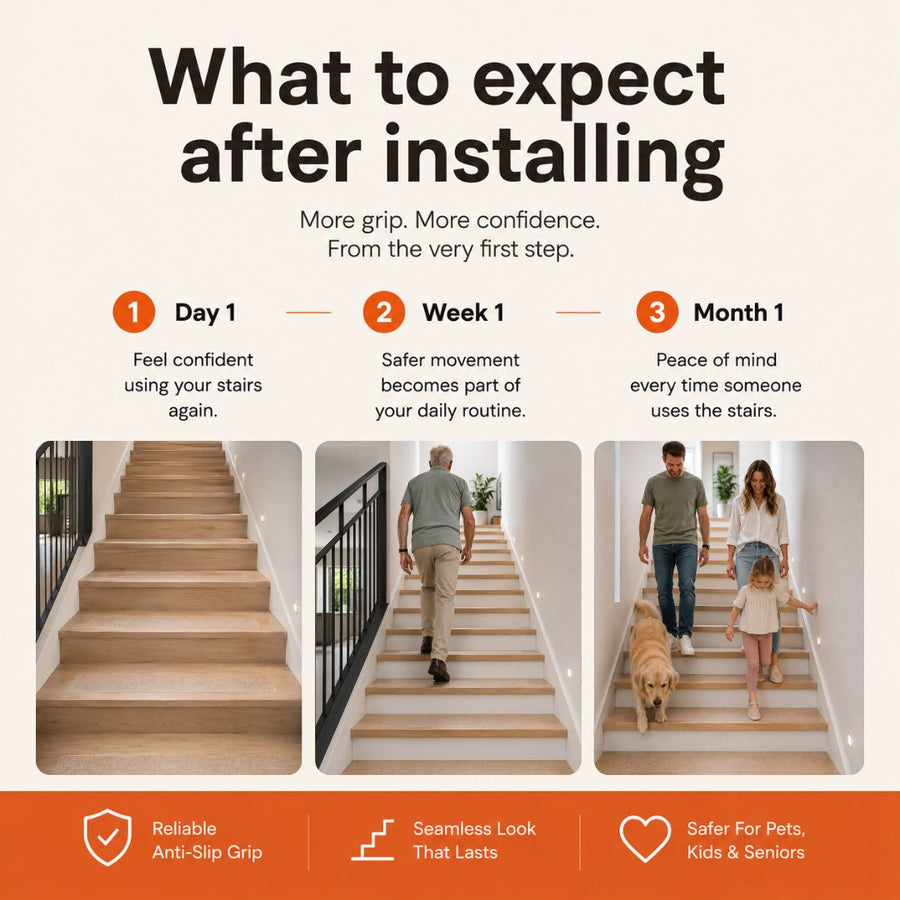 What to expect after installing

More grip. More confidence.
From the very first step.

1 Day 1
Feel confident using your stairs again.

2 Week 1
Safer movement becomes part of your daily routine.

3 Month 1
Peace of mind every time someone uses the stairs.

Reliable Anti-Slip Grip

Seamless Look That Lasts

Safer For Pets, Kids & Seniors